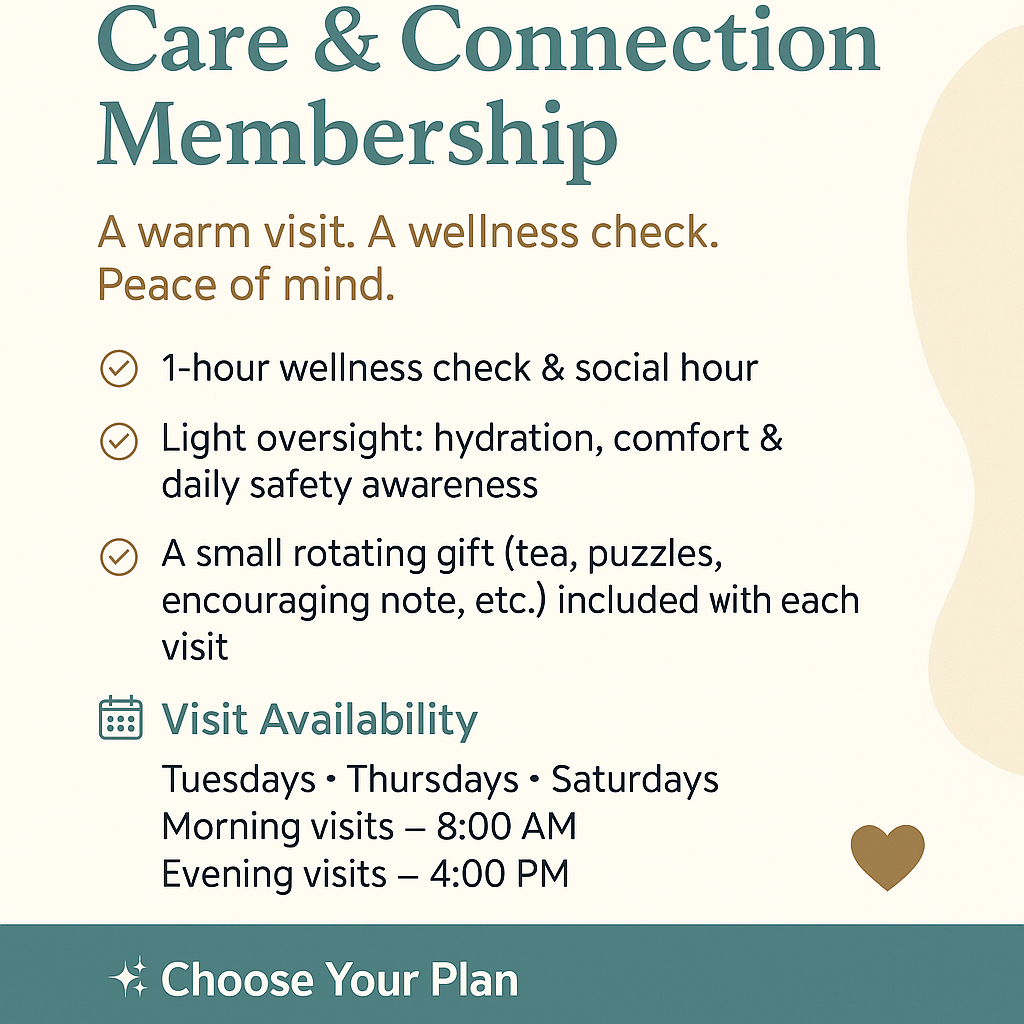 Care & Connection Membership

A warm visit. A wellness check. Peace of mind.

1-hour wellness check & social hour

Light oversight: hydration, comfort & daily safety awareness

A small rotating gift (tea, puzzles, encouraging note, etc.) included with each visit

Visit Availability

Tuesdays • Thursdays • Saturdays
Morning visits – 8:00 AM
Evening visits – 4:00 PM

Choose Your Plan